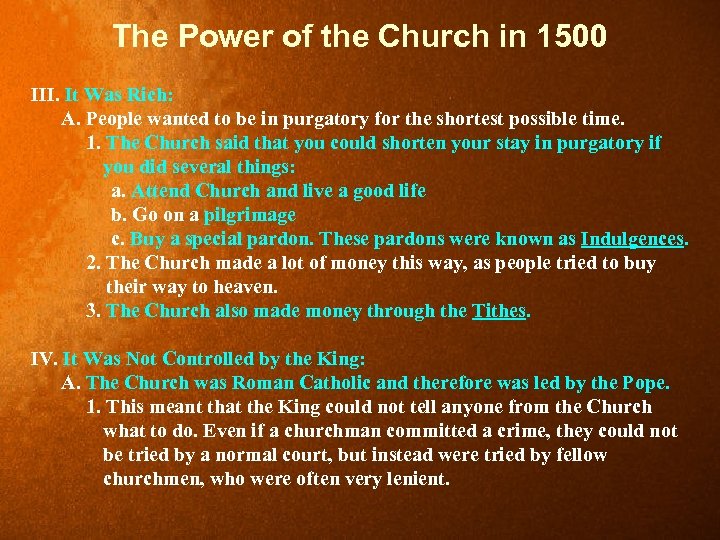 The Power of the Church in 1500

III. It Was Rich:
A. People wanted to be in purgatory for the shortest possible time.
1. The Church said that you could shorten your stay in purgatory if you did several things:
a. Attend Church and live a good life
b. Go on a pilgrimage
c. Buy a special pardon. These pardons were known as Indulgences.
2. The Church made a lot of money this way, as people tried to buy their way to heaven.
3. The Church also made money through the Tithes.

IV. It Was Not Controlled by the King:
A. The Church was Roman Catholic and therefore was led by the Pope.
1. This meant that the King could not tell anyone from the Church what to do. Even if a churchman committed a crime, they could not be tried by a normal court, but instead were tried by fellow churchmen, who were often very lenient.